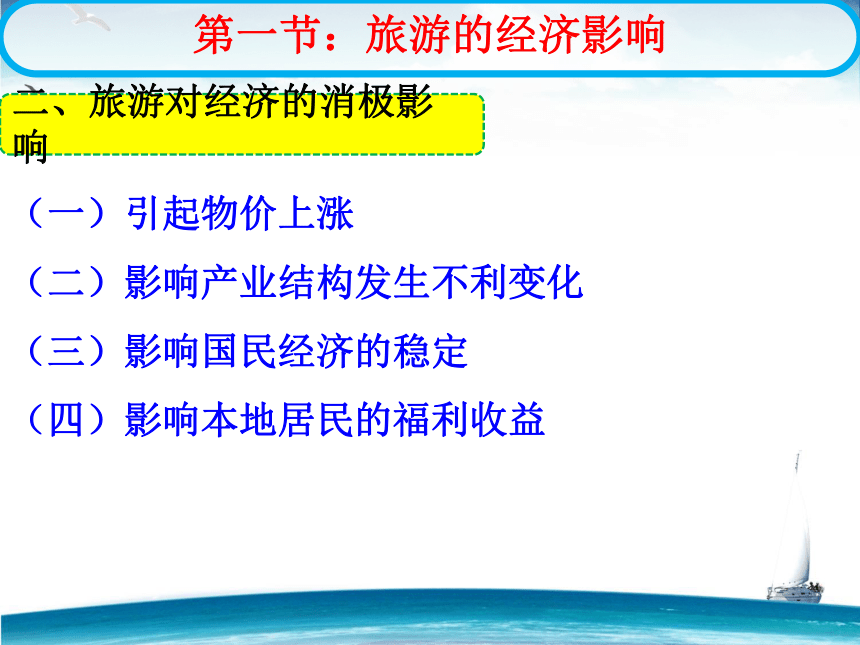 第一节：旅游的经济影响

二、旅游对经济的消极影响

（一）引起物价上涨

（二）影响产业结构发生不利变化

（三）影响国民经济的稳定

（四）影响本地居民的福利收益